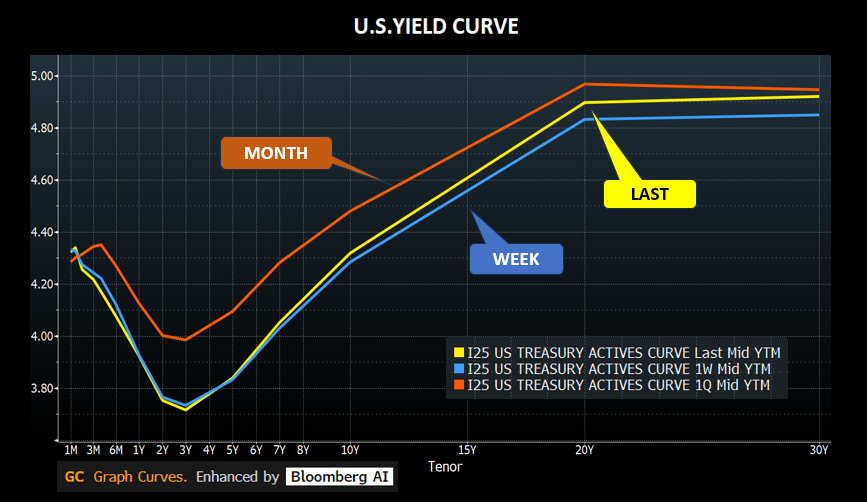 U.S.YIELD CURVE

5.00
4.80
4.60
4.40
4.20
4.00
3.80

MONTH
LAST
WEEK

I25 US TREASURY ACTIVES CURVE Last Mid YTM
I25 US TREASURY ACTIVES CURVE 1W Mid YTM
I25 US TREASURY ACTIVES CURVE 1Q Mid YTM

1M 3M 6M 1Y 2Y 3Y 4Y 5Y 6Y 7Y 8Y 10Y 15Y 20Y 30Y
Tenor

GC Graph Curves. Enhanced by Bloomberg AI